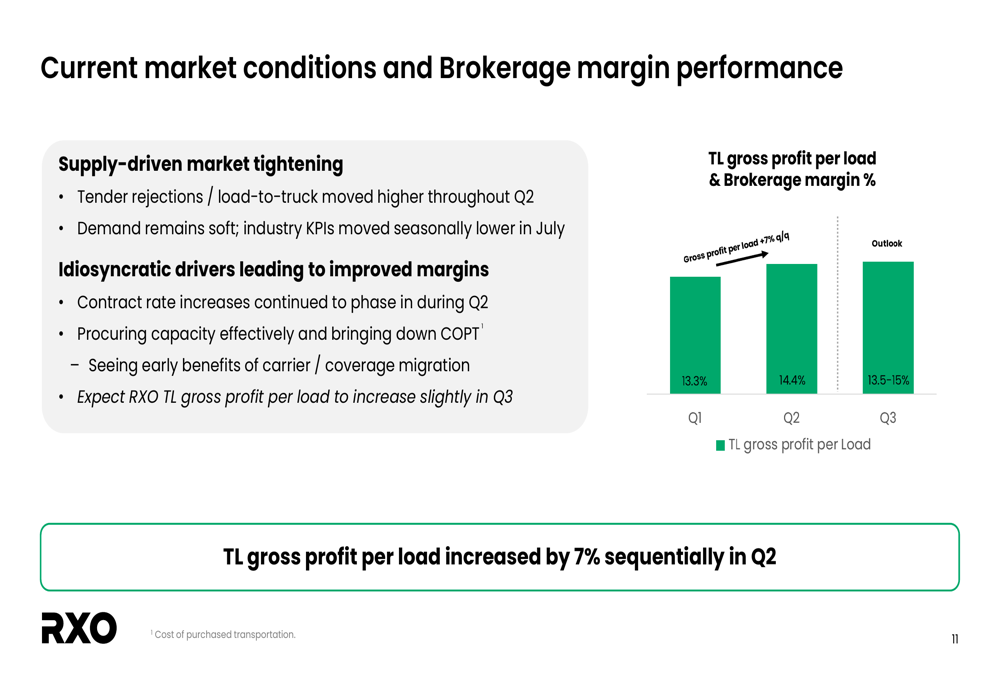 Current market conditions and Brokerage margin performance

Supply-driven market tightening
• Tender rejections / load-to-truck moved higher throughout Q2
• Demand remains soft; industry KPIs moved seasonally lower in July

Idiosyncratic drivers leading to improved margins
• Contract rate increases continued to phase in during Q2
• Procuring capacity effectively and bringing down COPT$^1$
– Seeing early benefits of carrier / coverage migration
• Expect RXO TL gross profit per load to increase slightly in Q3

TL gross profit per load & Brokerage margin %

Gross profit per load +7% q/q

Outlook

13.3%
14.4%
13.5-15%

Q1
Q2
Q3

TL gross profit per Load

TL gross profit per load increased by 7% sequentially in Q2

RXO

$^1$ Cost of purchased transportation.

11